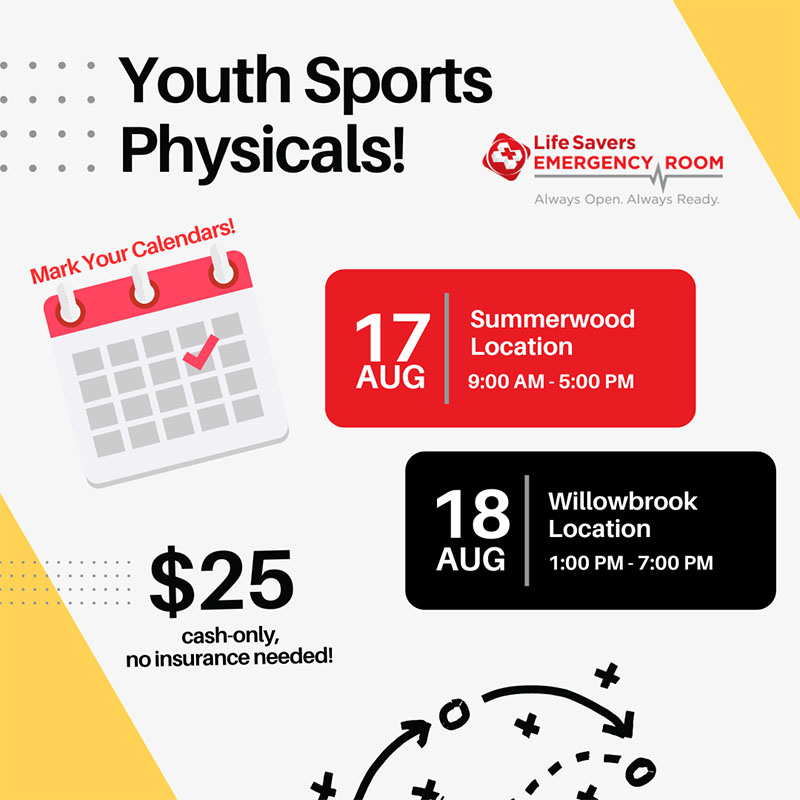 Youth Sports Physicals!

Life Savers EMERGENCY ROOM
Always Open. Always Ready.

Mark Your Calendars!

17 AUG
Summerwood Location
9:00 AM - 5:00 PM

18 AUG
Willowbrook Location
1:00 PM - 7:00 PM

$25
cash-only, no insurance needed!